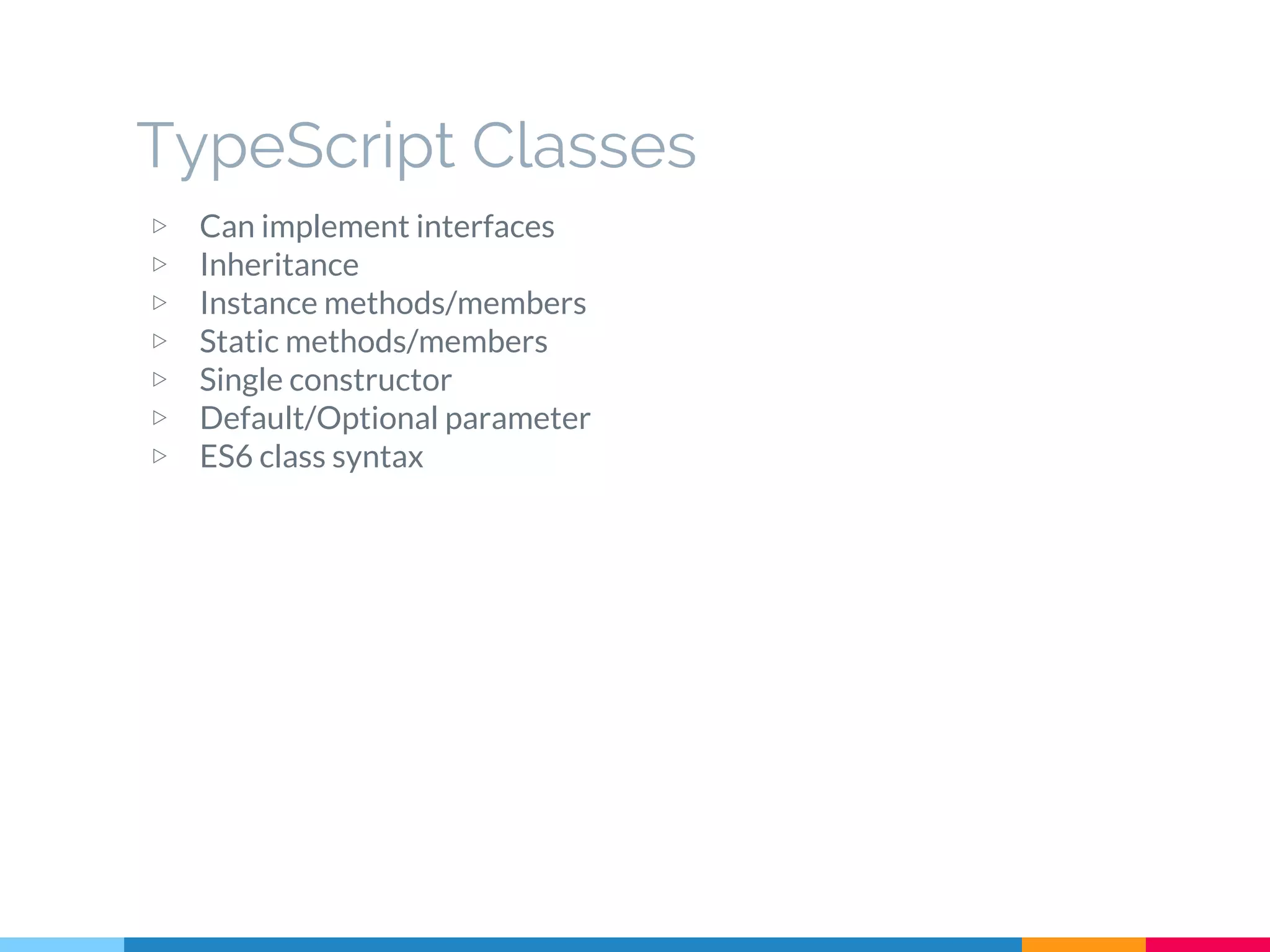 TypeScript Classes

▷ Can implement interfaces
▷ Inheritance
▷ Instance methods/members
▷ Static methods/members
▷ Single constructor
▷ Default/Optional parameter
▷ ES6 class syntax